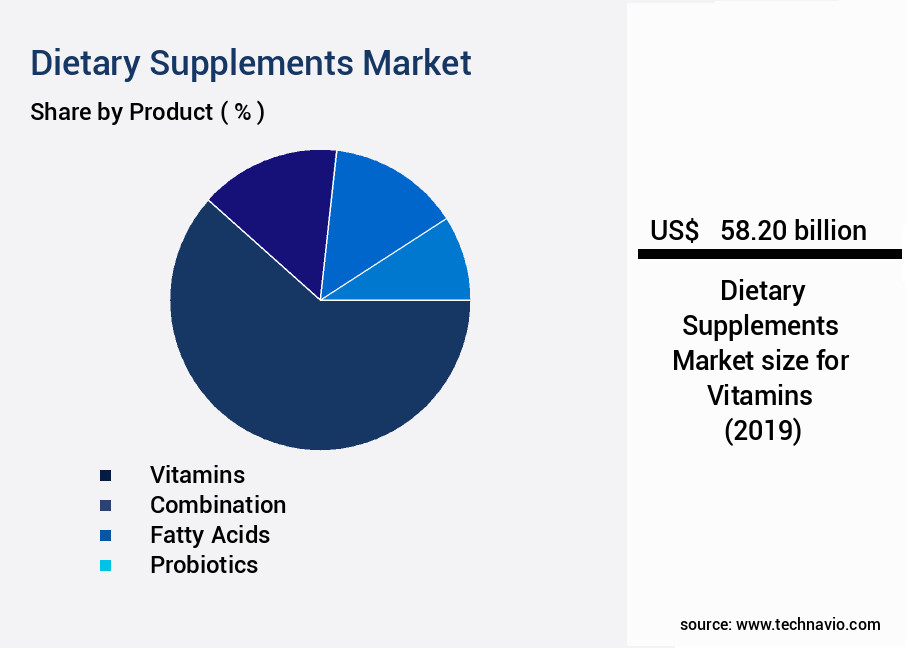 Dietary Supplements Market

Share by Product ( % )

Vitamins
Combination
Fatty Acids
Probiotics

US$ 58.20 billion

Dietary Supplements Market size for Vitamins (2019)

source: www.technavio.com